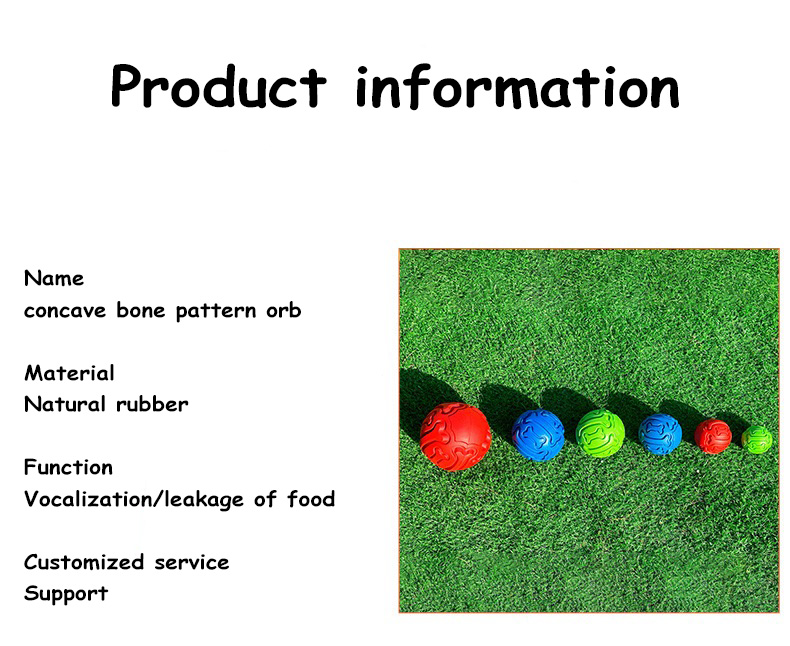 Product information

Name
concave bone pattern orb

Material
Natural rubber

Function
Vocalization/leakage of food

Customized service
Support